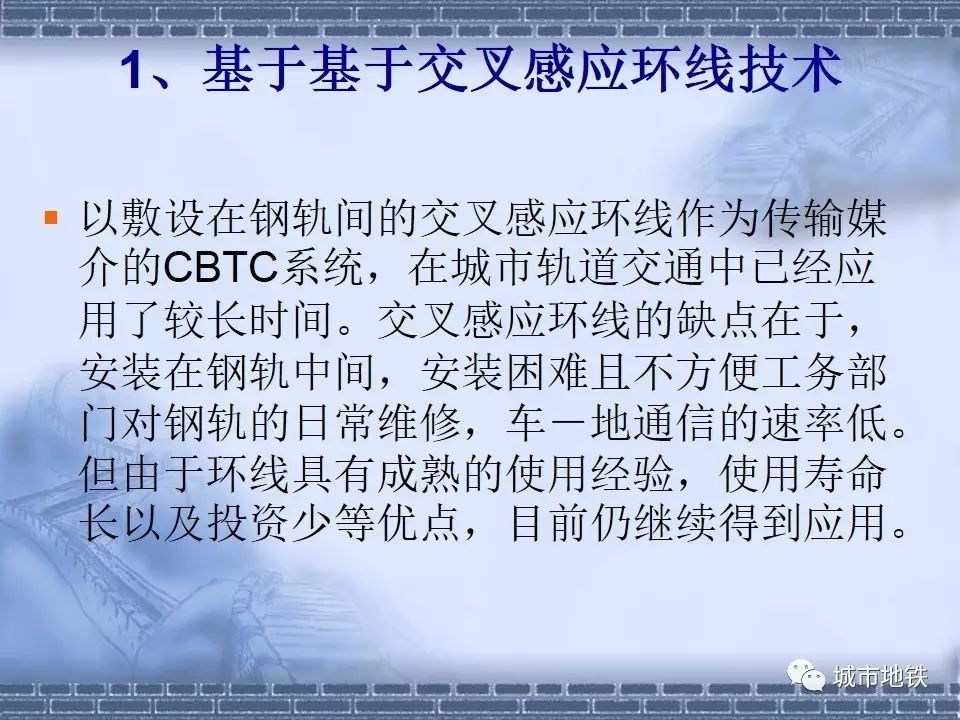 1、基于基于交叉感应环线技术

以敷设在钢轨间的交叉感应环线作为传输媒介的CBTC系统，在城市轨道交通中已经应用了较长时间。交叉感应环线的缺点在于，安装在钢轨中间，安装困难且不方便工务部门对钢轨的日常维修，车－地通信的速率低。但由于环线具有成熟的使用经验，使用寿命长以及投资少等优点，目前仍继续得到应用。

城市地铁